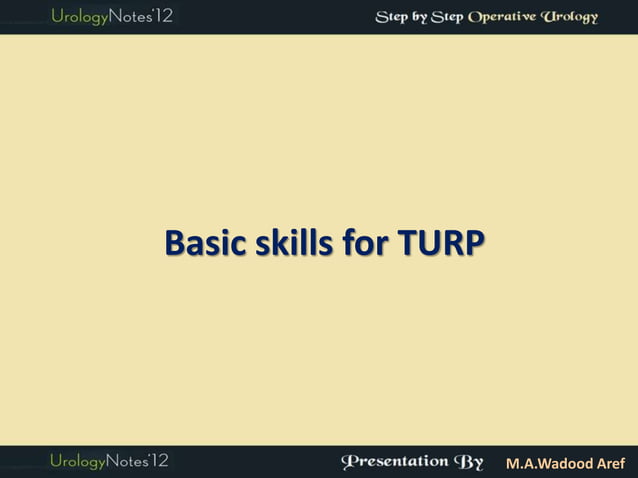 UrologyNotes'12

Step by Step Operative Urology

Basic skills for TURP

UrologyNotes'12

Presentation By M.A.Wadood Aref